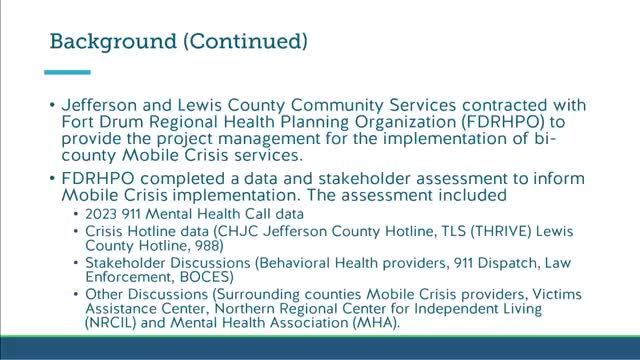 Background (Continued)

• Jefferson and Lewis County Community Services contracted with Fort Drum Regional Health Planning Organization (FDRHPO) to provide the project management for the implementation of bi-county Mobile Crisis services.

• FDRHPO completed a data and stakeholder assessment to inform Mobile Crisis implementation. The assessment included
  • 2023 911 Mental Health Call data
  • Crisis Hotline data (CHJC Jefferson County Hotline, TLS (THRIVE) Lewis County Hotline, 988)
  • Stakeholder Discussions (Behavioral Health providers, 911 Dispatch, Law Enforcement, BOCES)
  • Other Discussions (Surrounding counties Mobile Crisis providers, Victims Assistance Center, Northern Regional Center for Independent Living (NRCIL) and Mental Health Association (MHA).